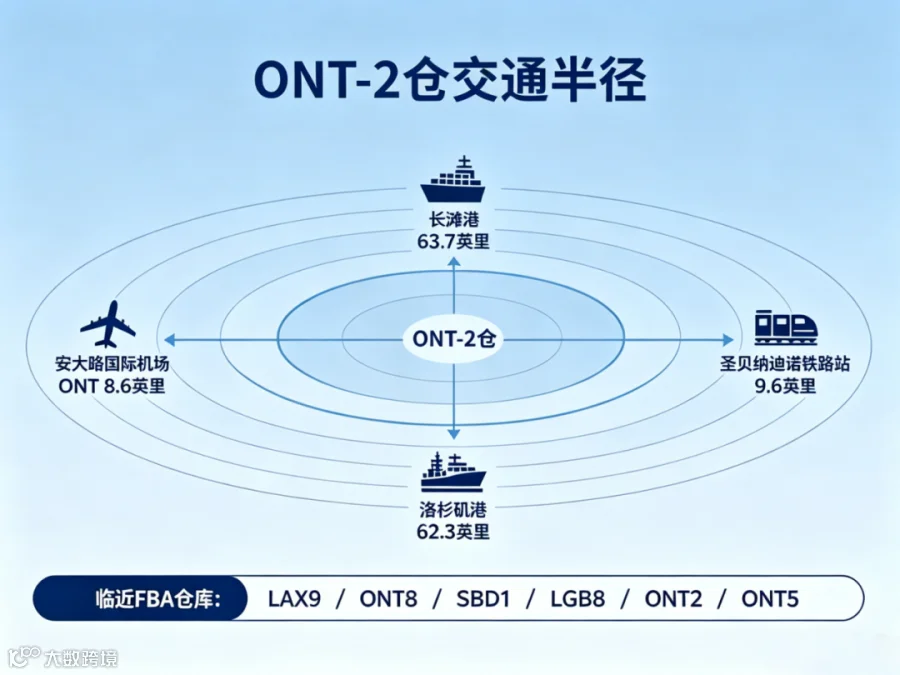 ONT-2仓交通半径

长滩港
63.7英里

安大略国际机场
ONT 8.6英里

ONT-2仓

圣贝纳迪诺铁路站
9.6英里

洛杉矶港
62.3英里

临近FBA仓库: LAX9 / ONT8 / SBD1 / LGB8 / ONT2 / ONT5

大数跨境